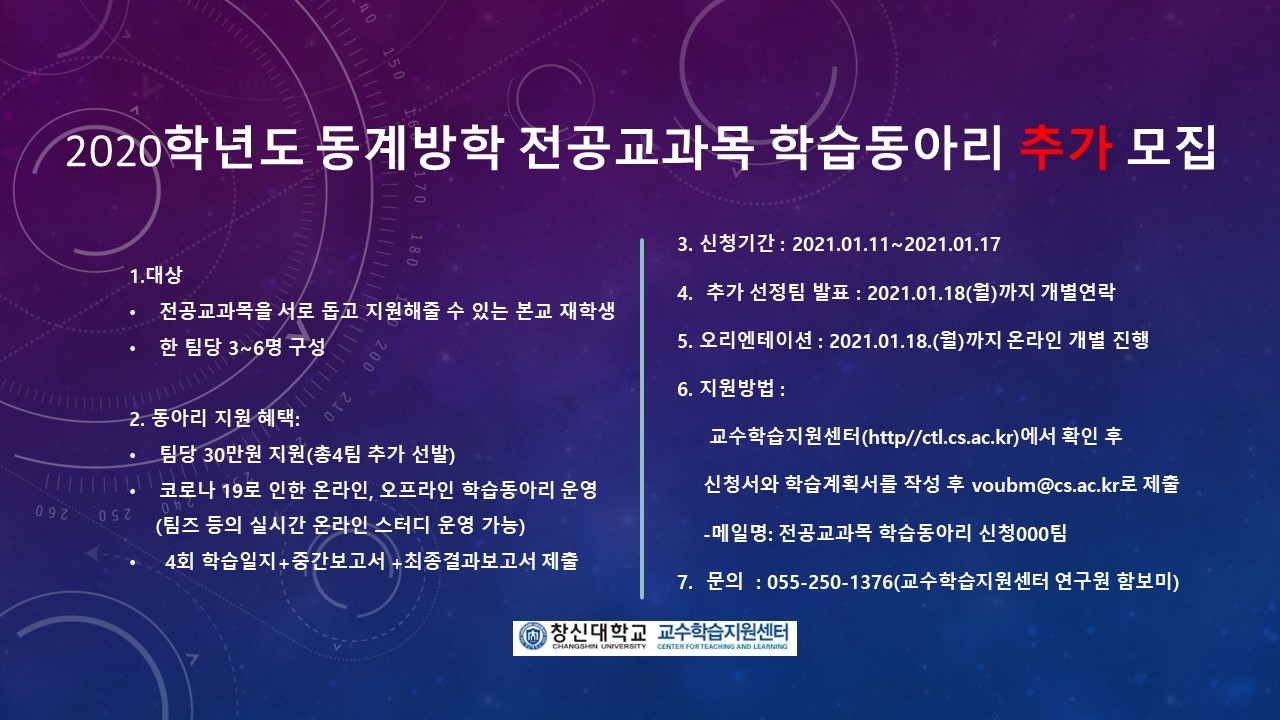 2020학년도 동계방학 전공교과목 학습동아리 추가 모집

1.대상
• 전공교과목을 서로 돕고 지원해줄 수 있는 본교 재학생
• 한 팀당 3~6명 구성

2. 동아리 지원 혜택:
• 팀당 30만원 지원(총4팀 추가 선발)
• 코로나 19로 인한 온라인, 오프라인 학습동아리 운영 (팀즈 등의 실시간 온라인 스터디 운영 가능)
• 4회 학습일지+중간보고서 +최종결과보고서 제출

3. 신청기간 : 2021.01.11~2021.01.17

4. 추가 선정팀 발표 : 2021.01.18(월)까지 개별연락

5. 오리엔테이션 : 2021.01.18.(월)까지 온라인 개별 진행

6. 지원방법 :

교수학습지원센터(http//ctl.cs.ac.kr)에서 확인 후

신청서와 학습계획서를 작성 후 voubm@cs.ac.kr로 제출

-메일명: 전공교과목 학습동아리 신청000팀

7. 문의 : 055-250-1376(교수학습지원센터 연구원 함보미)

창신대학교 CHANGSHIN UNIVERSITY 교수학습지원센터 CENTER FOR TEACHING AND LEARNING